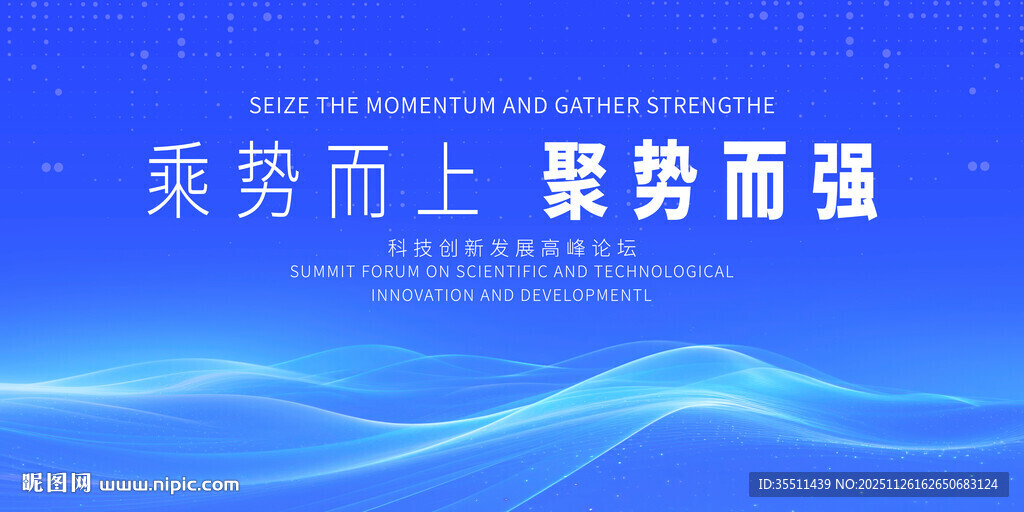 SEIZE THE MOMENTUM AND GATHER STRENGTHE

乘势而上 聚势而强

科技创新发展高峰论坛

SUMMIT FORUM ON SCIENTIFIC AND TECHNOLOGICAL INNOVATION AND DEVELOPMENTL

昵图网 www.nipic.com

ID:35511439 NO:20251126162650683124